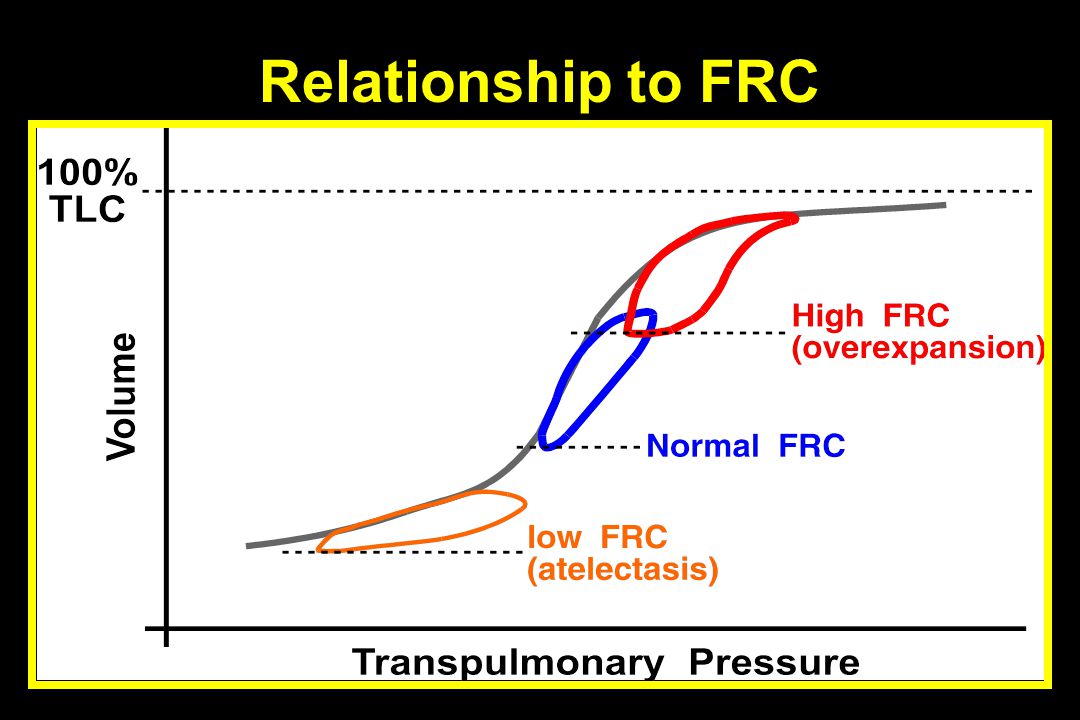 Relationship to FRC

100%
TLC

Volume

High FRC
(overexpansion)

Normal FRC

low FRC
(atelectasis)

Transpulmonary Pressure